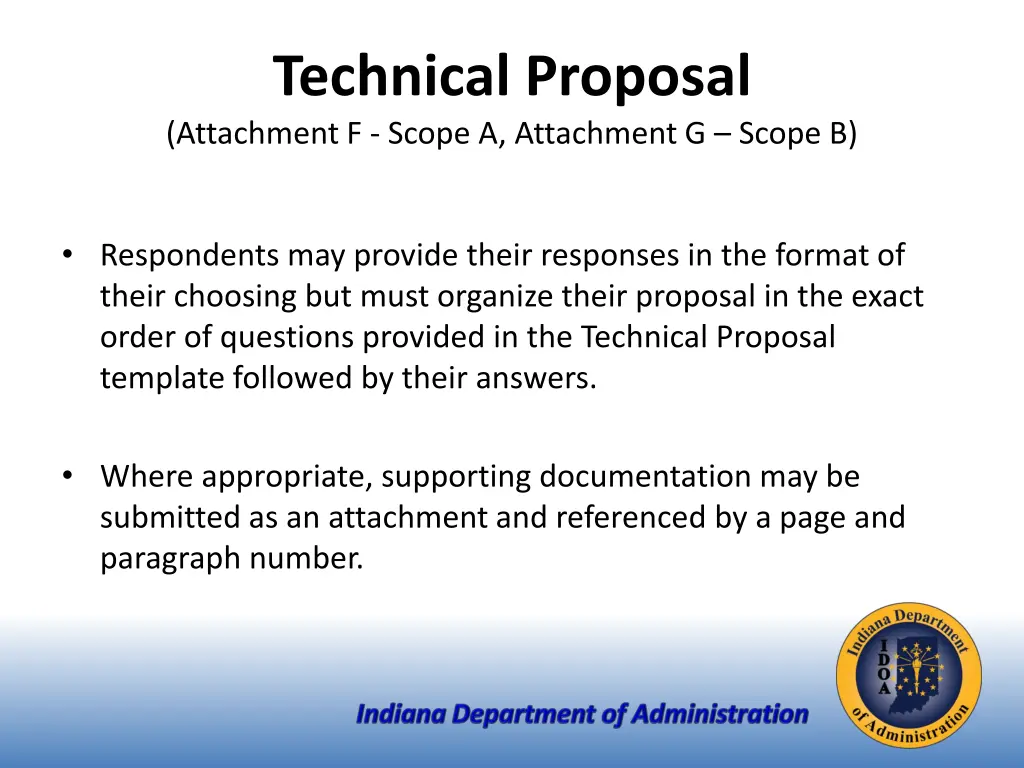 Technical Proposal
(Attachment F - Scope A, Attachment G – Scope B)

• Respondents may provide their responses in the format of their choosing but must organize their proposal in the exact order of questions provided in the Technical Proposal template followed by their answers.

• Where appropriate, supporting documentation may be submitted as an attachment and referenced by a page and paragraph number.

Indiana Department of Administration

Indiana Department of Administration
I D O A